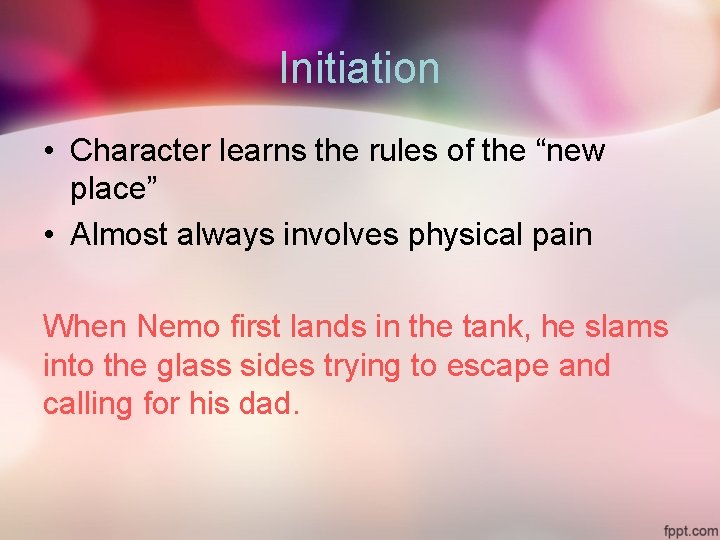 Initiation

• Character learns the rules of the “new place”
• Almost always involves physical pain

When Nemo first lands in the tank, he slams into the glass sides trying to escape and calling for his dad.

fppt.com